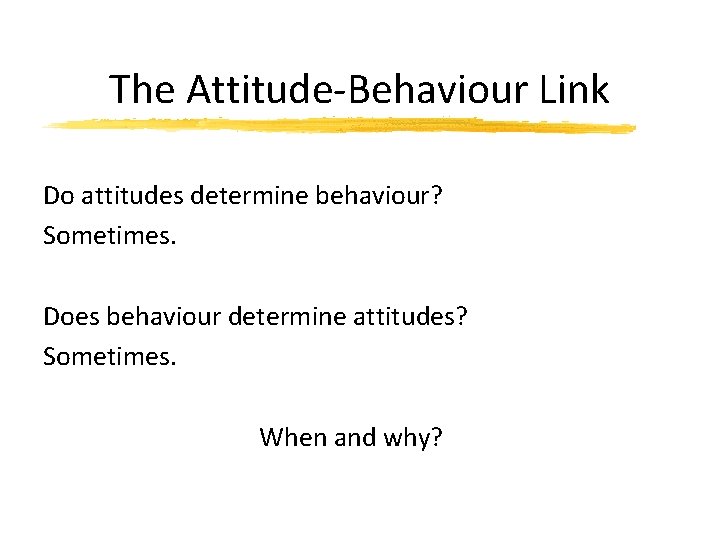 The Attitude-Behaviour Link

Do attitudes determine behaviour?
Sometimes.

Does behaviour determine attitudes?
Sometimes.

When and why?